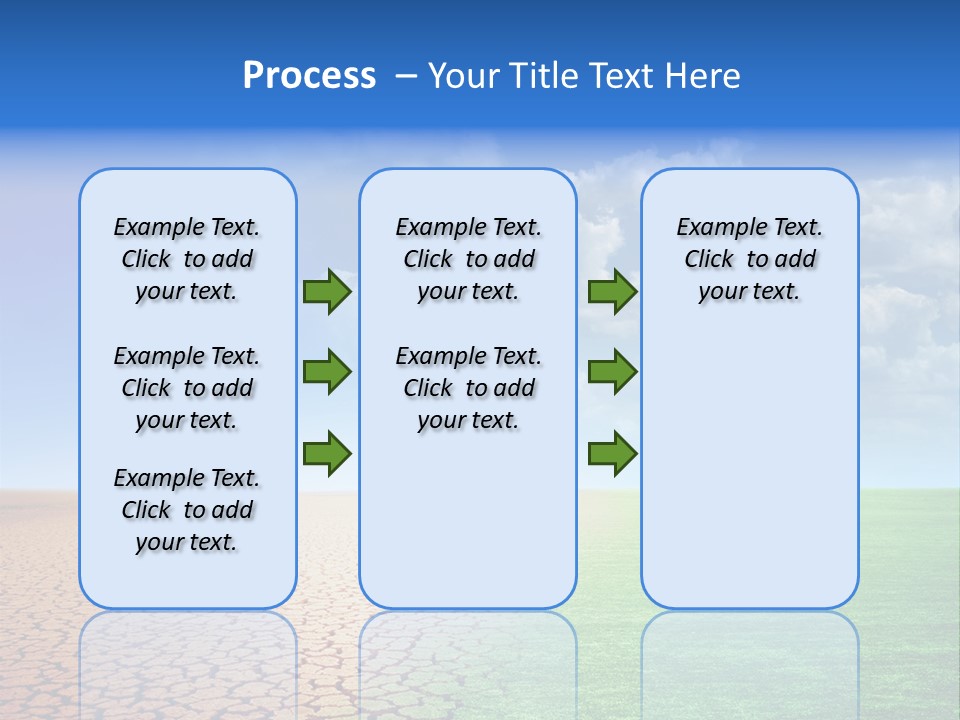 Process – Your Title Text Here

Example Text. Click to add your text.

Example Text. Click to add your text.

Example Text. Click to add your text.

Example Text. Click to add your text.

Example Text. Click to add your text.

Example Text. Click to add your text.